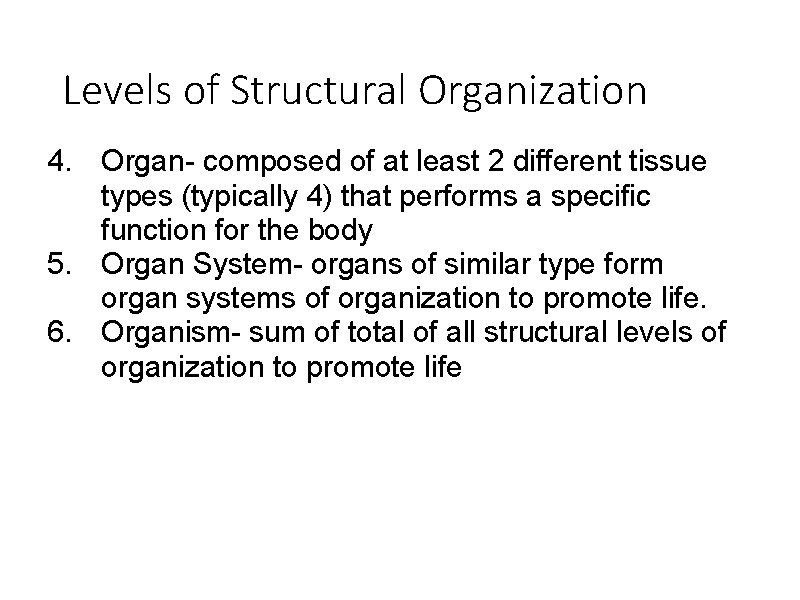 Levels of Structural Organization

4. Organ- composed of at least 2 different tissue types (typically 4) that performs a specific function for the body
5. Organ System- organs of similar type form organ systems of organization to promote life.
6. Organism- sum of total of all structural levels of organization to promote life